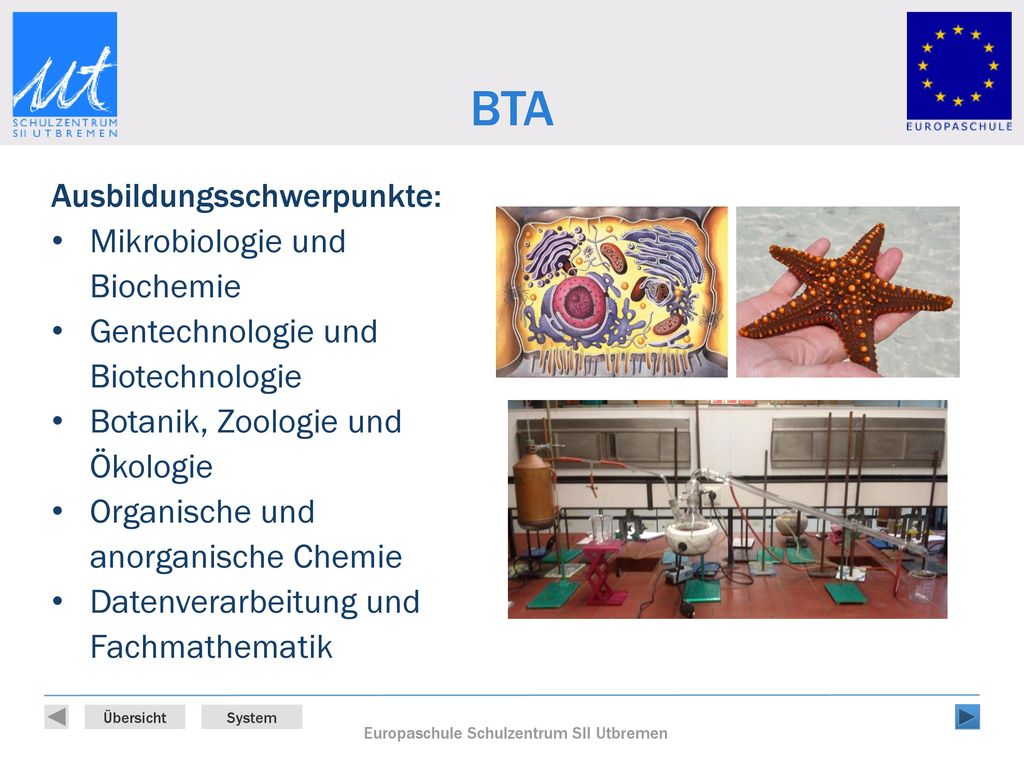 ut
SCHULZENTRUM
SII UTBREMEN

BTA

EUROPASCHULE

Ausbildungsschwerpunkte:
• Mikrobiologie und Biochemie
• Gentechnologie und Biotechnologie
• Botanik, Zoologie und Ökologie
• Organische und anorganische Chemie
• Datenverarbeitung und Fachmathematik

Übersicht System

Europaschule Schulzentrum SII Utbremen